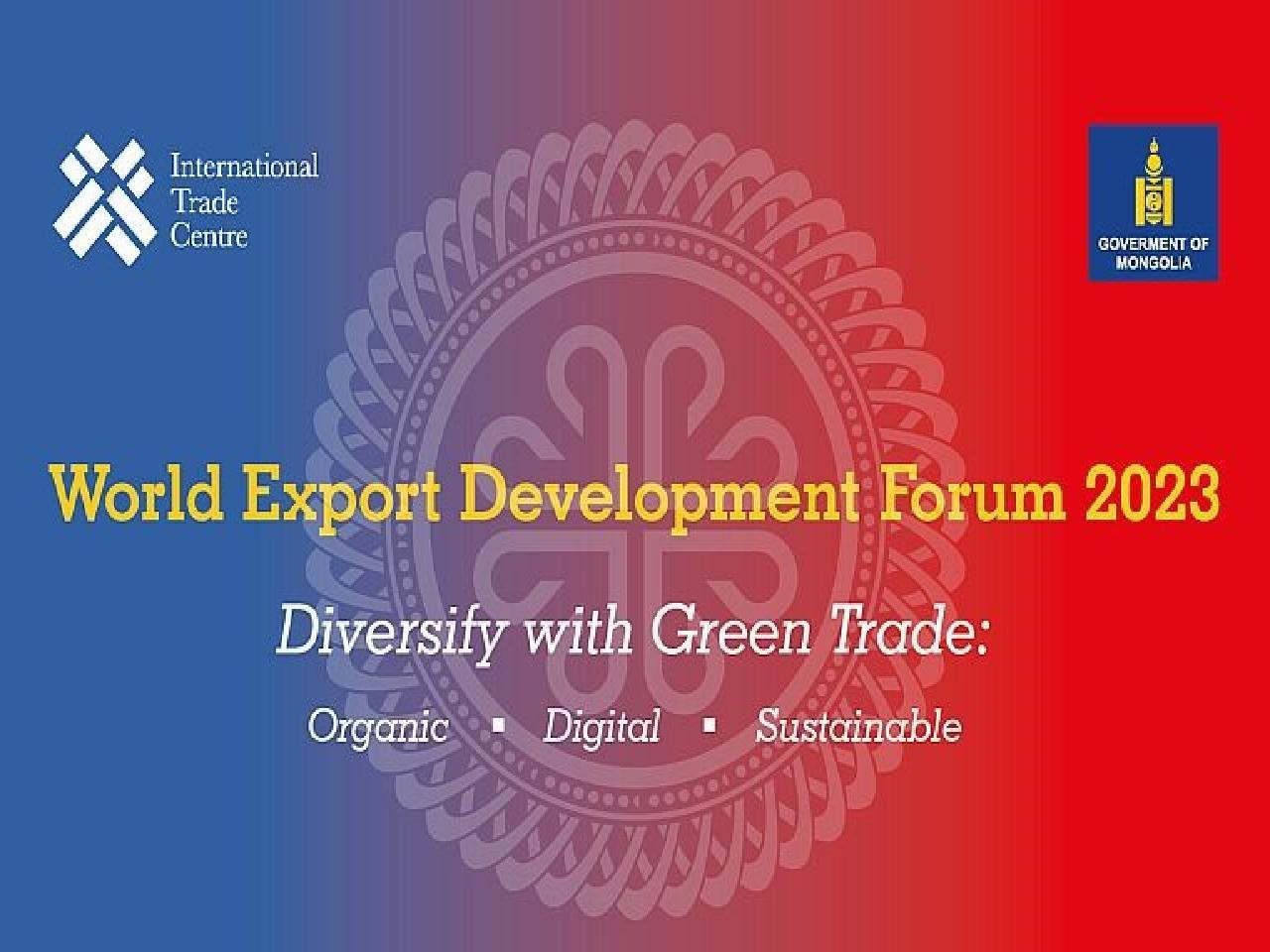 International Trade Centre

GOVERMENT OF MONGOLIA

World Export Development Forum 2023

Diversify with Green Trade:

Organic ▪ Digital ▪ Sustainable